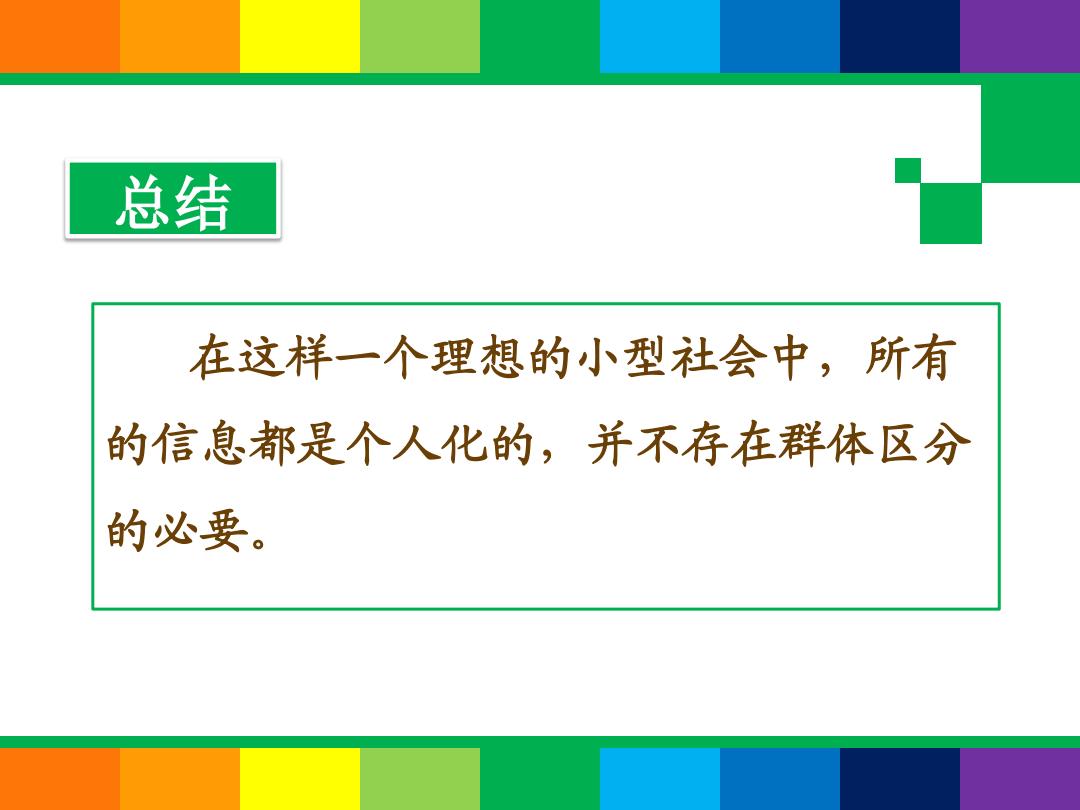 总结

在这样一个理想的小型社会中，所有的信息都是个人化的，并不存在群体区分的必要。